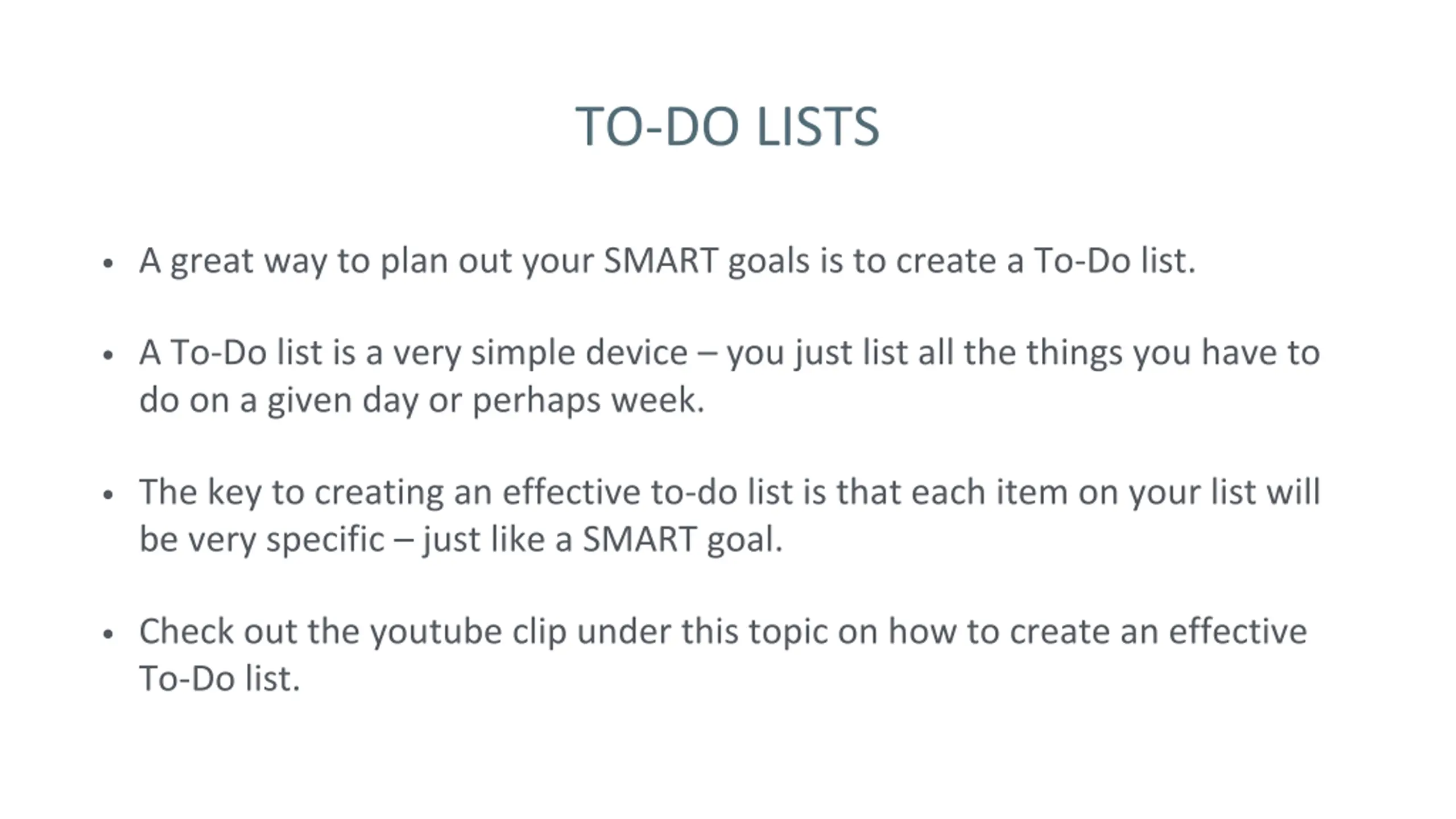 TO-DO LISTS

• A great way to plan out your SMART goals is to create a To-Do list.

• A To-Do list is a very simple device – you just list all the things you have to do on a given day or perhaps week.

• The key to creating an effective to-do list is that each item on your list will be very specific – just like a SMART goal.

• Check out the youtube clip under this topic on how to create an effective To-Do list.